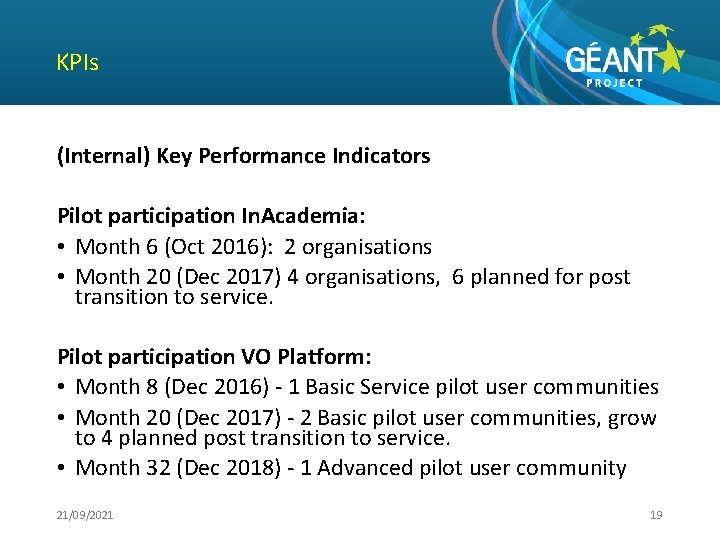 KPIs

GÉANT
PROJECT

(Internal) Key Performance Indicators

Pilot participation InAcademia:
• Month 6 (Oct 2016): 2 organisations
• Month 20 (Dec 2017) 4 organisations, 6 planned for post transition to service.

Pilot participation VO Platform:
• Month 8 (Dec 2016) - 1 Basic Service pilot user communities
• Month 20 (Dec 2017) - 2 Basic pilot user communities, grow to 4 planned post transition to service.
• Month 32 (Dec 2018) - 1 Advanced pilot user community

21/09/2021

19